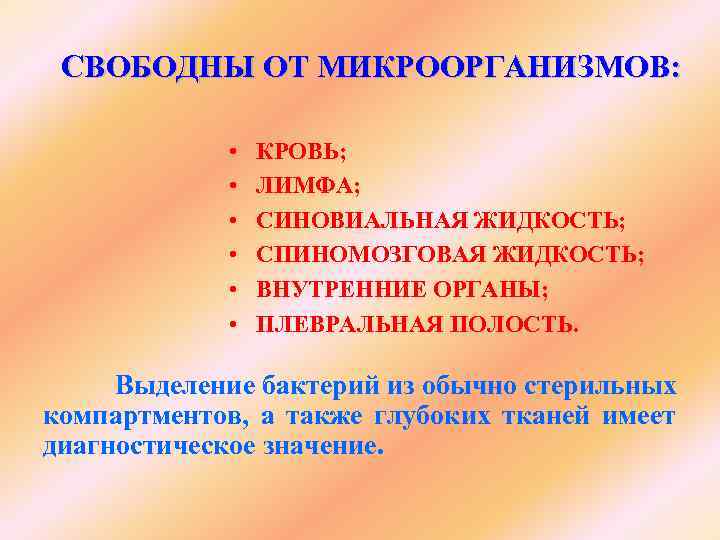 СВОБОДНЫ ОТ МИКРООРГАНИЗМОВ:

• КРОВЬ;
• ЛИМФА;
• СИНОВИАЛЬНАЯ ЖИДКОСТЬ;
• СПИНОМОЗГОВАЯ ЖИДКОСТЬ;
• ВНУТРЕННИЕ ОРГАНЫ;
• ПЛЕВРАЛЬНАЯ ПОЛОСТЬ.

Выделение бактерий из обычно стерильных компартментов, а также глубоких тканей имеет диагностическое значение.